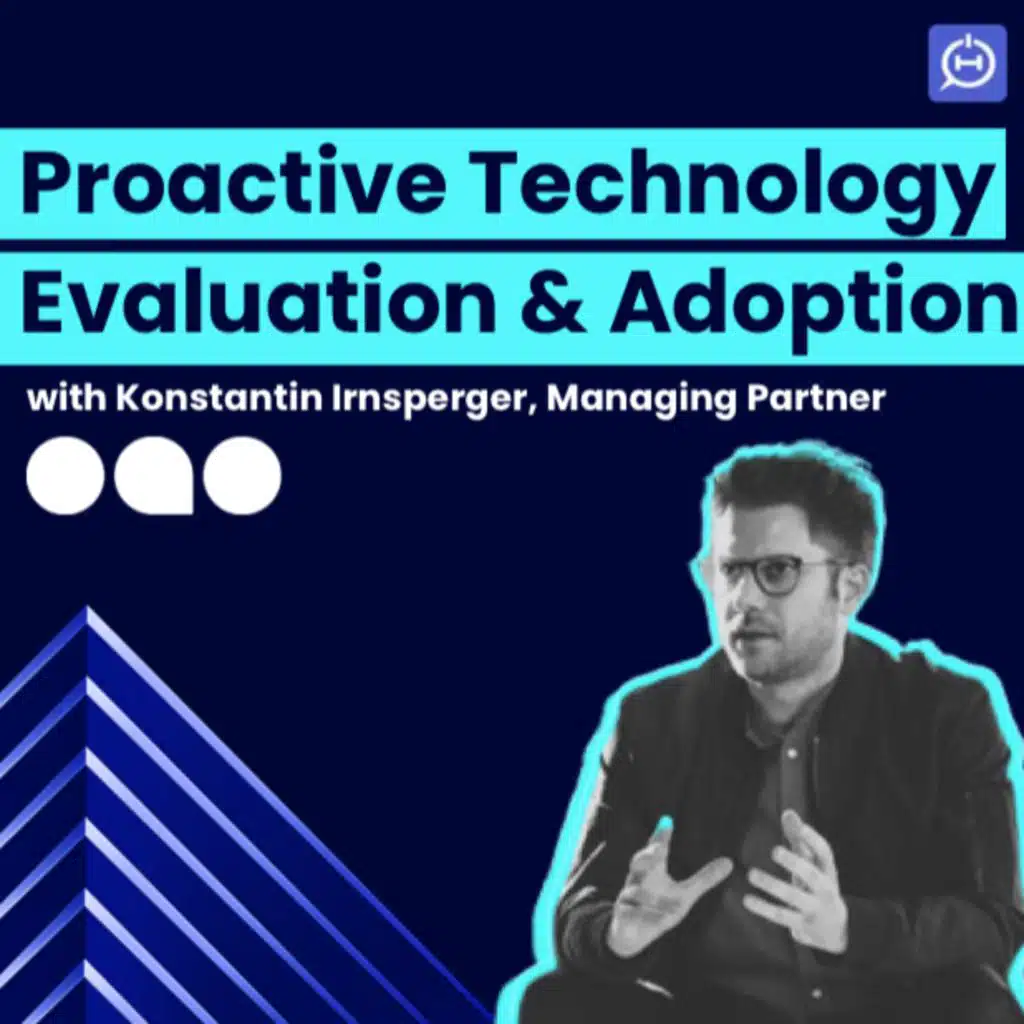 Proactive Technology
Evaluation & Adoption

with Konstantin Irnsperger, Managing Partner